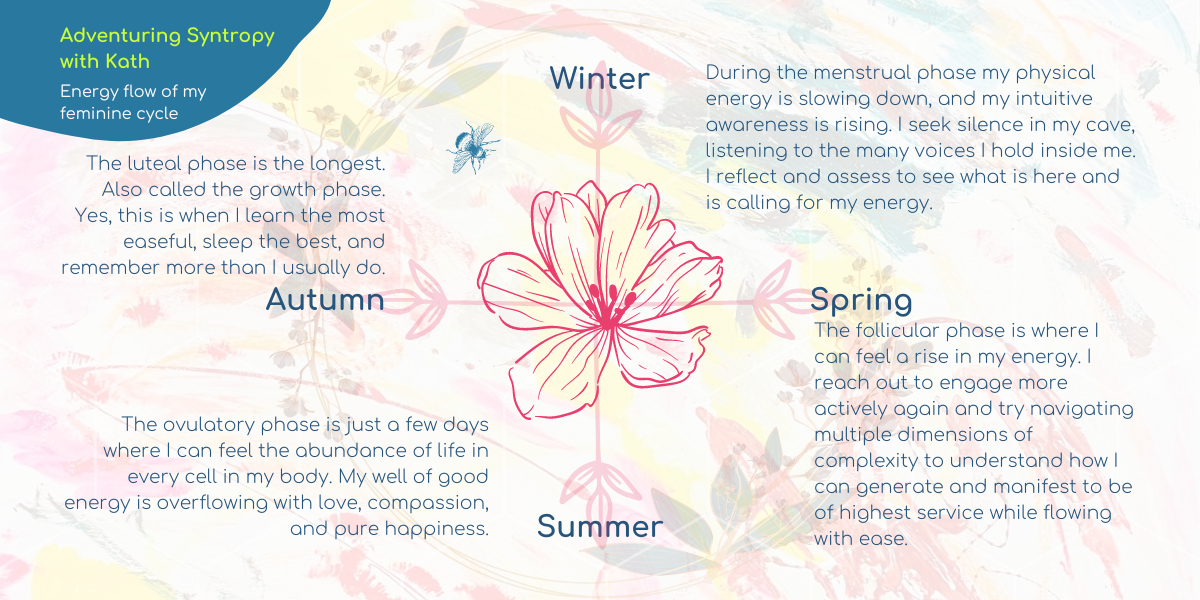 Adventuring Syntropy with Kath

Energy flow of my feminine cycle

Winter

During the menstrual phase my physical energy is slowing down, and my intuitive awareness is rising. I seek silence in my cave, listening to the many voices I hold inside me. I reflect and assess to see what is here and is calling for my energy.

The luteal phase is the longest. Also called the growth phase. Yes, this is when I learn the most easeful, sleep the best, and remember more than I usually do.

Autumn

Spring

The follicular phase is where I can feel a rise in my energy. I reach out to engage more actively again and try navigating multiple dimensions of complexity to understand how I can generate and manifest to be of highest service while flowing with ease.

The ovulatory phase is just a few days where I can feel the abundance of life in every cell in my body. My well of good energy is overflowing with love, compassion, and pure happiness.

Summer